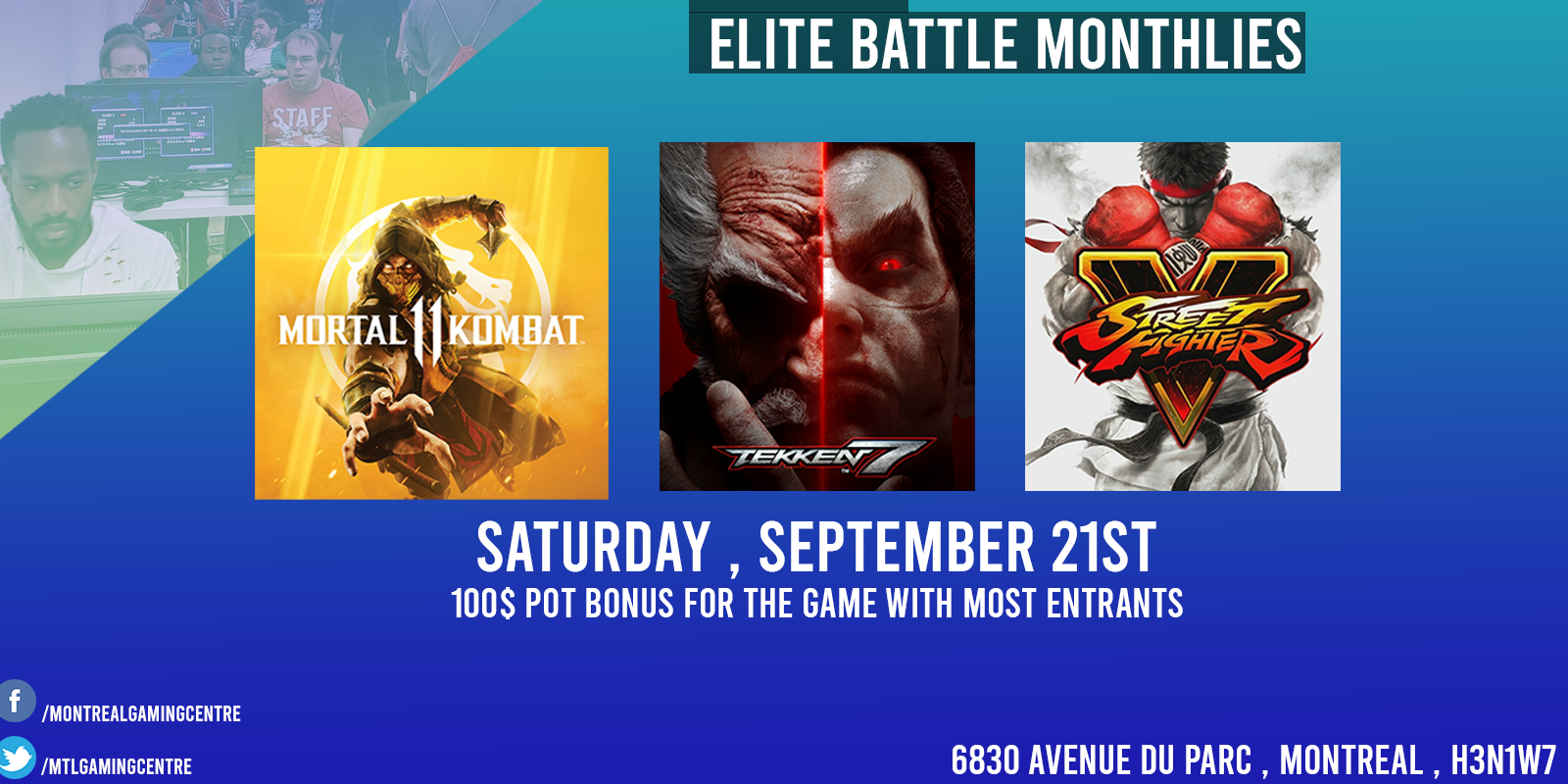 ELITE BATTLE MONTHLIES

STAFF

MORTAL 11 KOMBAT

TEKKEN 7

STREET FIGHTER V

SATURDAY , SEPTEMBER 21ST

100$ POT BONUS FOR THE GAME WITH MOST ENTRANTS

/MONTREALGAMINGCENTRE

/MTLGAMINGCENTRE

6830 AVENUE DU PARC , MONTREAL , H3N1W7